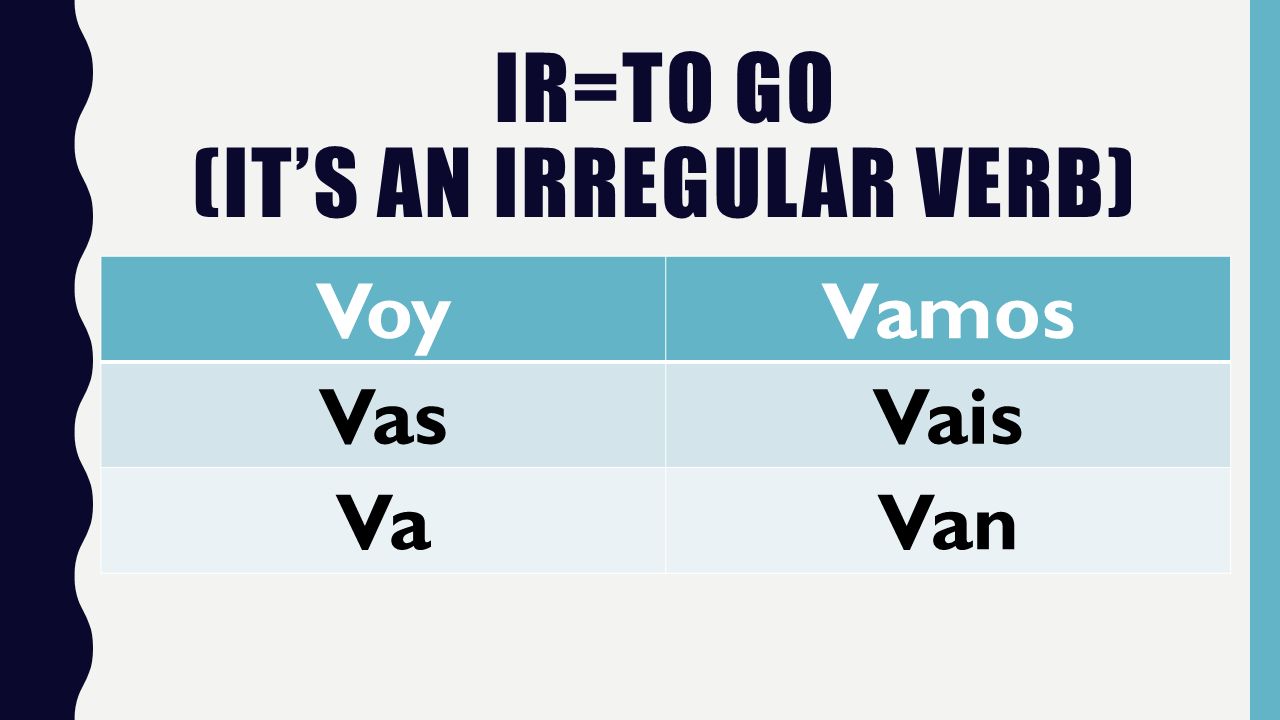 IR=TO GO
(IT'S AN IRREGULAR VERB)

| Voy | Vamos |
|---|---|
| Vas | Vais |
| Va | Van |